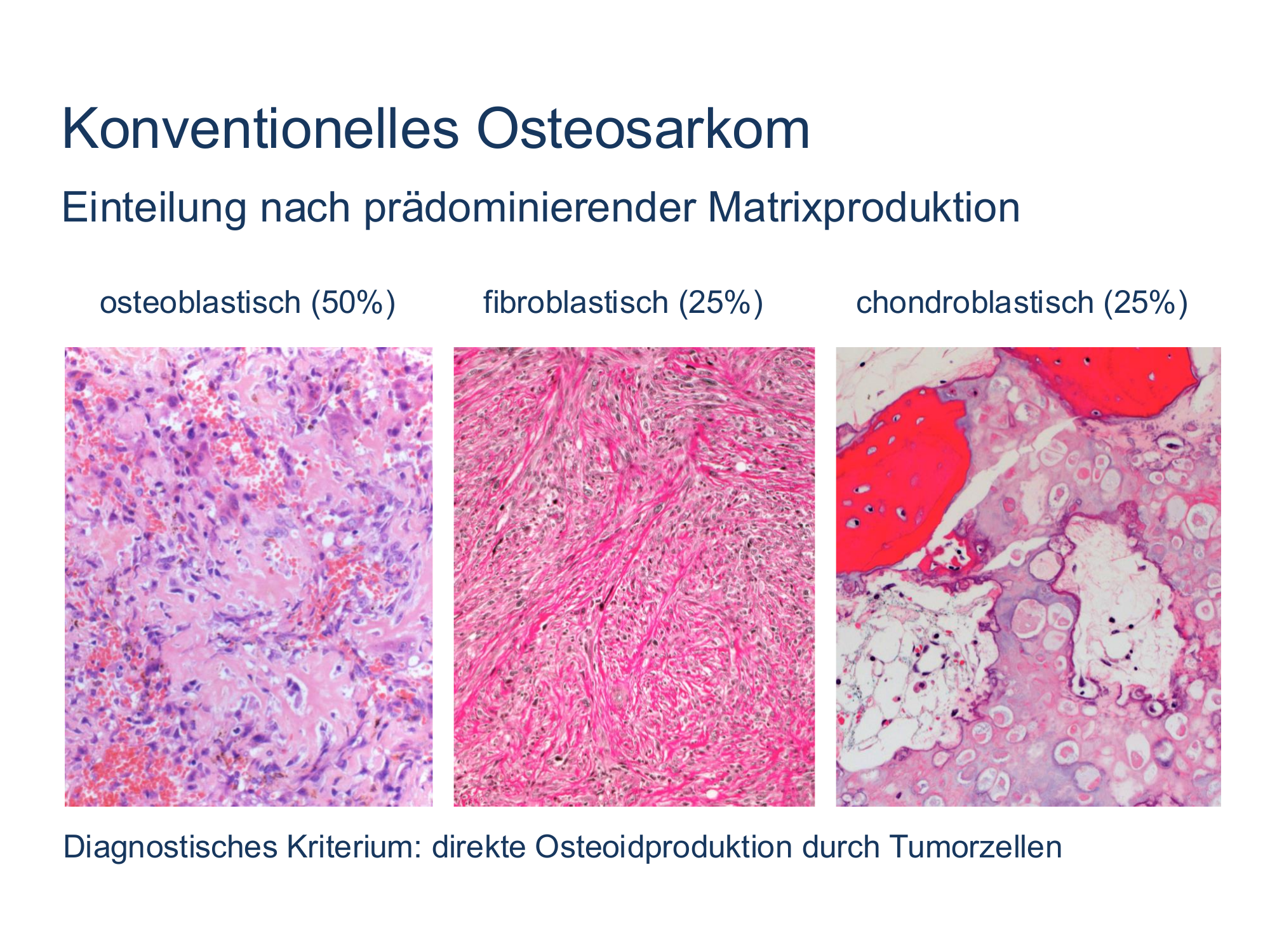 Konventionelles Osteosarkom

Einteilung nach prädominierender Matrixproduktion

osteoblastisch (50%)

fibroblastisch (25%)

chondroblastisch (25%)

Diagnostisches Kriterium: direkte Osteoidproduktion durch Tumorzellen